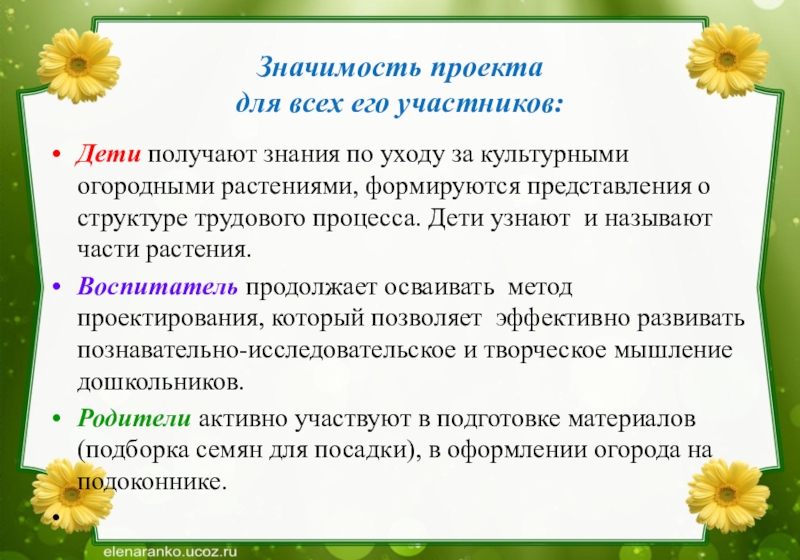 Значимость проекта
для всех его участников:

• Дети получают знания по уходу за культурными огородными растениями, формируются представления о структуре трудового процесса. Дети узнают и называют части растения.

• Воспитатель продолжает осваивать метод проектирования, который позволяет эффективно развивать познавательно-исследовательское и творческое мышление дошкольников.

• Родители активно участвуют в подготовке материалов (подборка семян для посадки), в оформлении огорода на подоконнике.

•

elenaranko.ucoz.ru